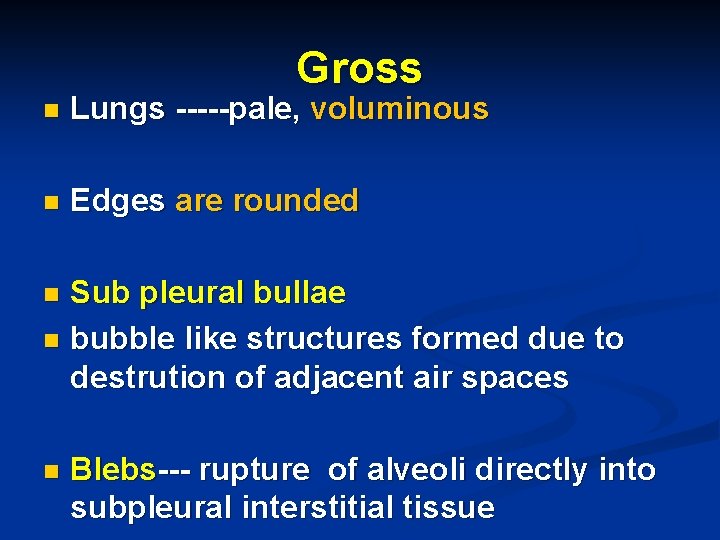 Gross

- Lungs -----pale, voluminous

- Edges are rounded

- Sub pleural bullae
- bubble like structures formed due to destrution of adjacent air spaces

- Blebs--- rupture of alveoli directly into subpleural interstitial tissue